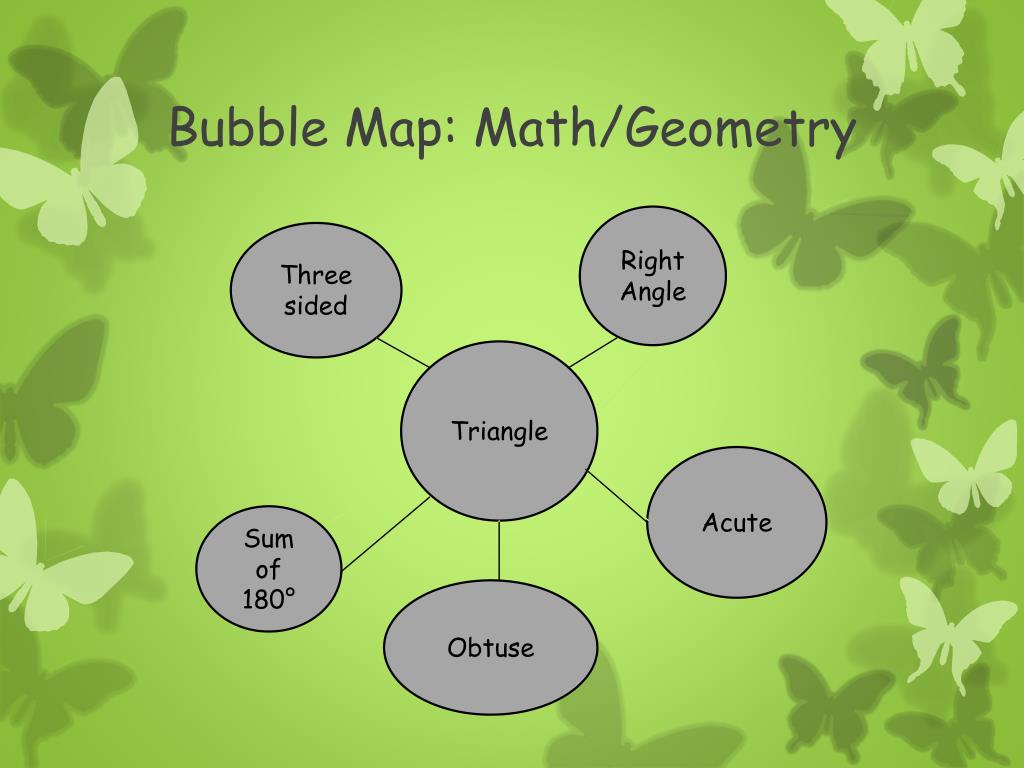 Bubble Map: Math/Geometry

Three sided

Right Angle

Triangle

Acute

Sum of 180°

Obtuse